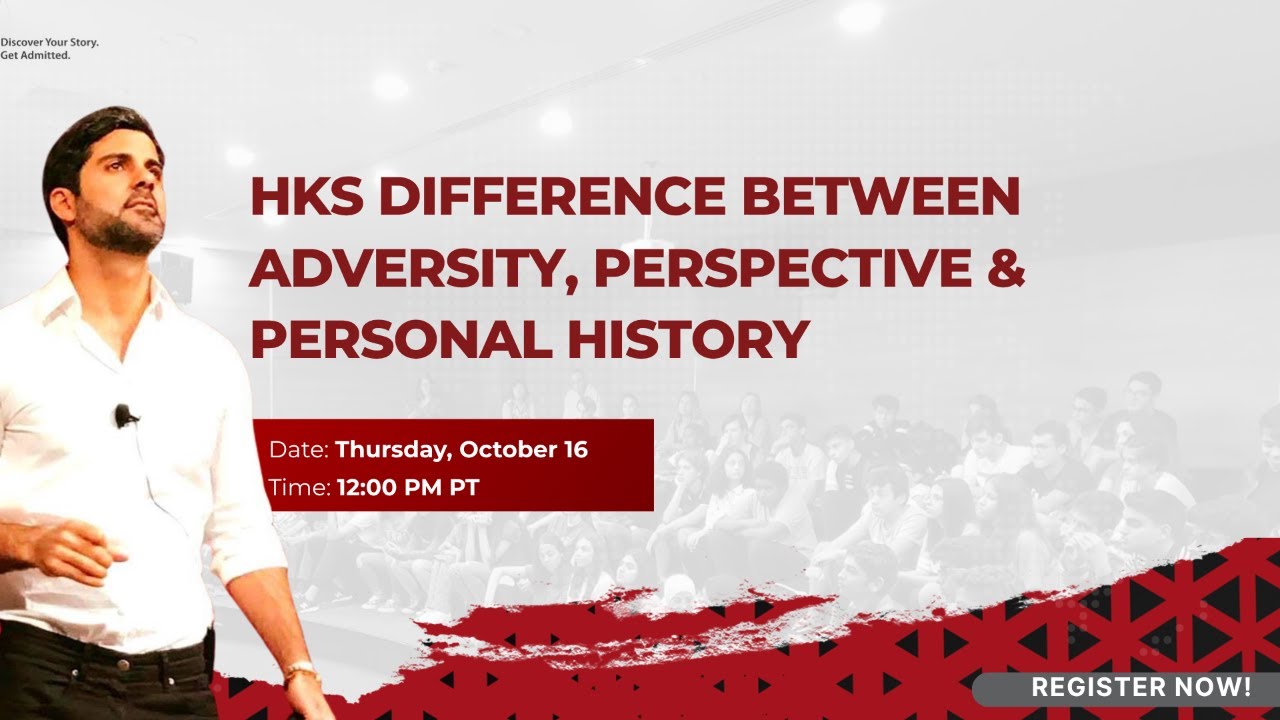 Discover Your Story.
Get Admitted.

HKS DIFFERENCE BETWEEN ADVERSITY, PERSPECTIVE & PERSONAL HISTORY

Date: Thursday, October 16
Time: 12:00 PM PT

REGISTER NOW!